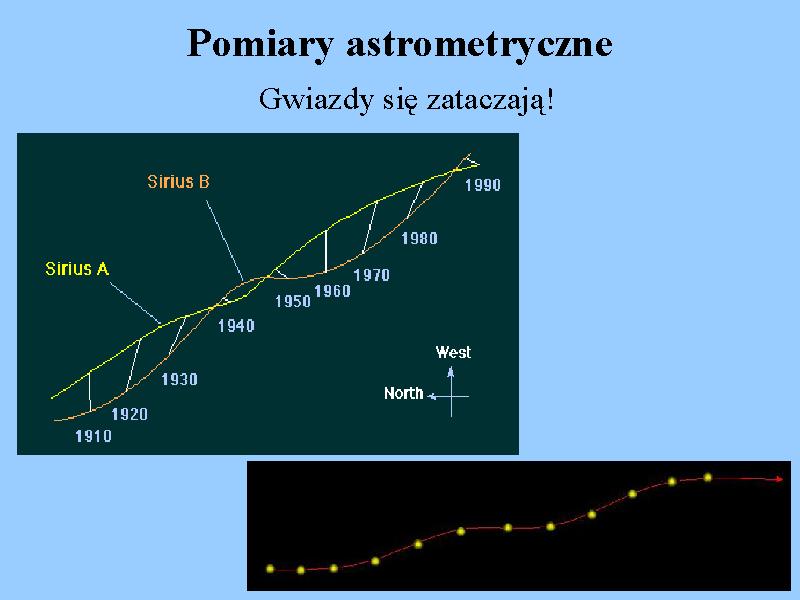 Pomiary astrometryczne

Gwiazdy się zataczają!

Sirius B

Sirius A

1990

1980

1970

1960

1950

1940

1930

1920

1910

West

North